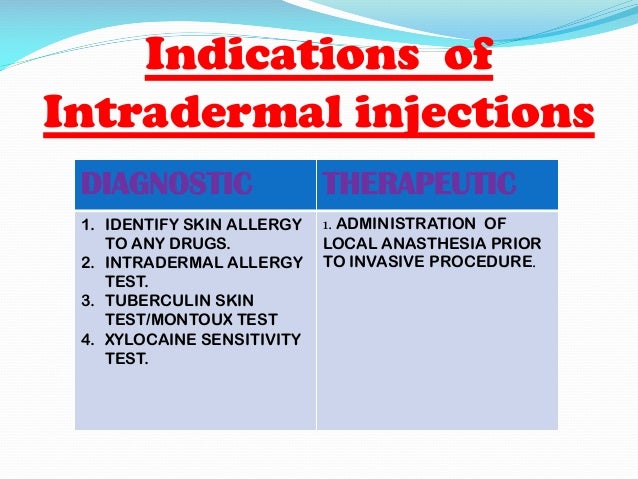 Indications of Intradermal injections

| DIAGNOSTIC | THERAPEUTIC |
|---|---|
| 1. IDENTIFY SKIN ALLERGY TO ANY DRUGS. 2. INTRADERMAL ALLERGY TEST. 3. TUBERCULIN SKIN TEST/MONTOUX TEST 4. XYLOCAINE SENSITIVITY TEST. | 1. ADMINISTRATION OF LOCAL ANASTHESIA PRIOR TO INVASIVE PROCEDURE. |